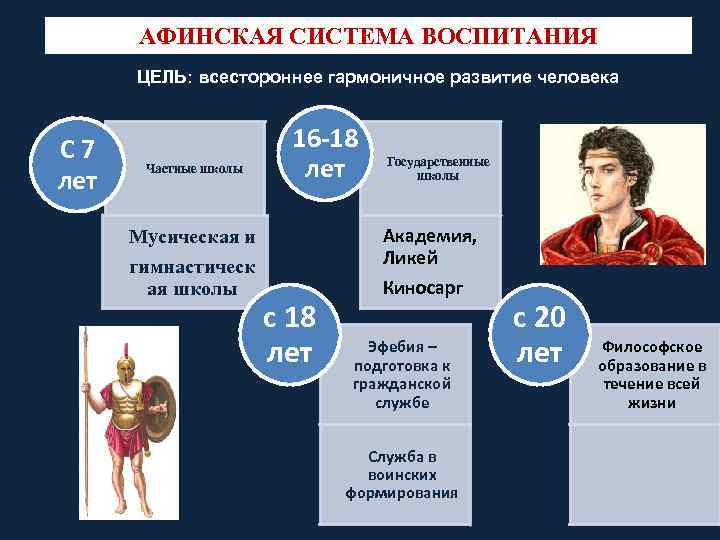 АФИНСКАЯ СИСТЕМА ВОСПИТАНИЯ

ЦЕЛЬ: всестороннее гармоничное развитие человека

С 7 лет

Частные школы

Мусическая и гимнастическая школы

16-18 лет

Государственные школы

Академия, Ликей

Киносарг

с 18 лет

Эфебия – подготовка к гражданской службе

Служба в воинских формирования

с 20 лет

Философское образование в течение всей жизни